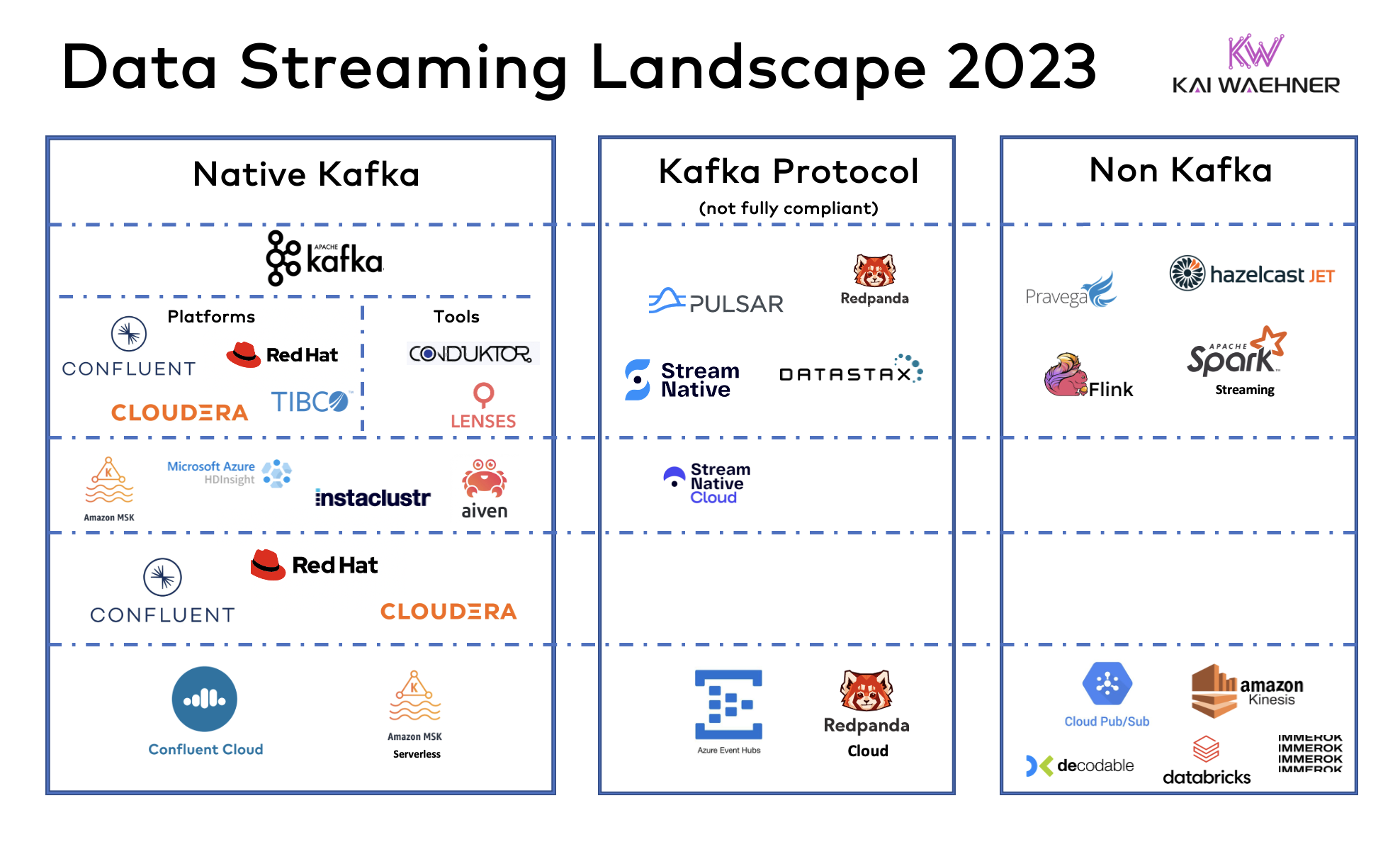 Data Streaming Landscape 2023

KW
KAI WAEHNER

Native Kafka

APACHE kafka

Platforms

CONFLUENT

Red Hat

CLOUDERA

TIBCO

Tools

CONDUKTOR

LENSES

Amazon MSK

Microsoft Azure HDInsight

instaclustr

aiven

CONFLUENT

Red Hat

CLOUDERA

Confluent Cloud

Amazon MSK Serverless

Kafka Protocol
(not fully compliant)

PULSAR

Redpanda

Stream Native

DATASTAX

Stream Native Cloud

Azure Event Hubs

Redpanda Cloud

Non Kafka

Pravega

hazelcast JET

Flink

APACHE Spark Streaming

Cloud Pub/Sub

amazon Kinesis

decodable

databricks

IMMEROK IMMEROK IMMEROK IMMEROK